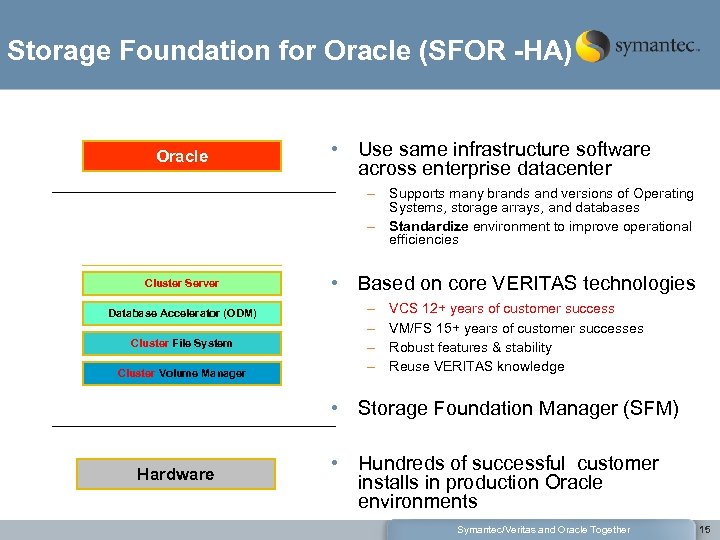 Storage Foundation for Oracle (SFOR -HA)

symantec.

Oracle

Cluster Server

Database Accelerator (ODM)

Cluster File System

Cluster Volume Manager

Hardware

• Use same infrastructure software across enterprise datacenter

– Supports many brands and versions of Operating Systems, storage arrays, and databases

– Standardize environment to improve operational efficiencies

• Based on core VERITAS technologies

– VCS 12+ years of customer success

– VM/FS 15+ years of customer successes

– Robust features & stability

– Reuse VERITAS knowledge

• Storage Foundation Manager (SFM)

• Hundreds of successful customer installs in production Oracle environments

Symantec/Veritas and Oracle Together

15